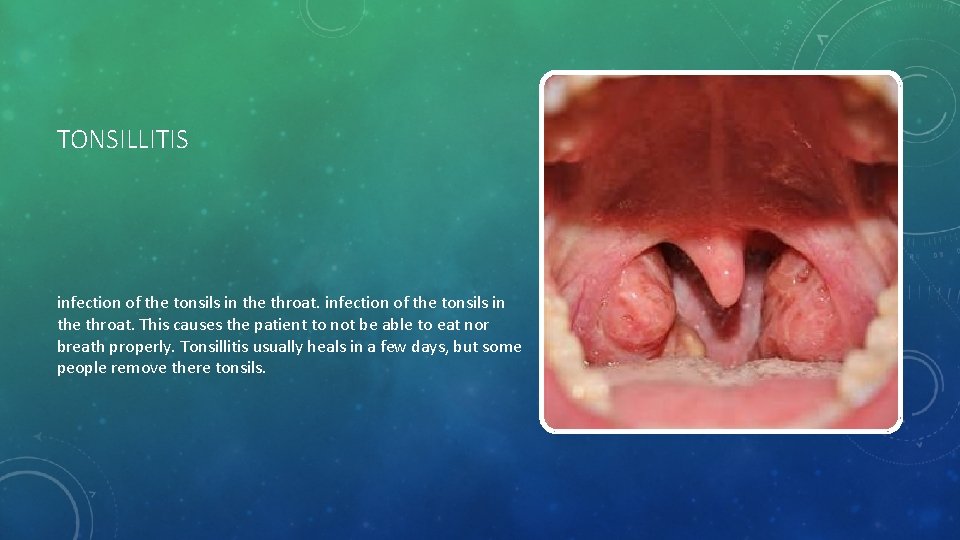 TONSILLITIS

infection of the tonsils in the throat. infection of the tonsils in the throat. This causes the patient to not be able to eat nor breath properly. Tonsillitis usually heals in a few days, but some people remove there tonsils.